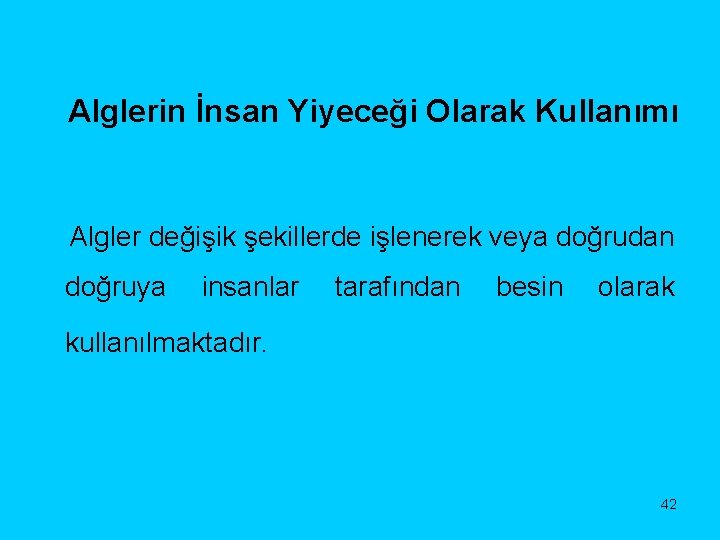 Alglerin İnsan Yiyeceği Olarak Kullanımı

Algler değişik şekillerde işlenerek veya doğrudan doğruya insanlar tarafından besin olarak kullanılmaktadır.

42